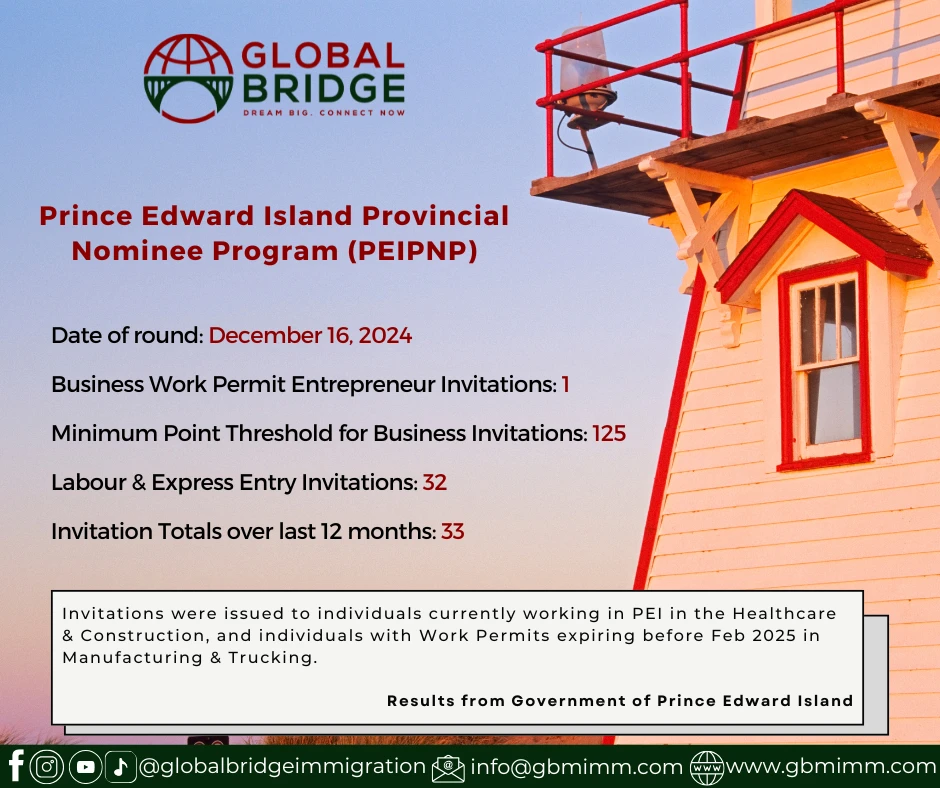 GLOBAL BRIDGE
DREAM BIG. CONNECT NOW

Prince Edward Island Provincial Nominee Program (PEIPNP)

Date of round: December 16, 2024

Business Work Permit Entrepreneur Invitations: 1

Minimum Point Threshold for Business Invitations: 125

Labour & Express Entry Invitations: 32

Invitation Totals over last 12 months: 33

Invitations were issued to individuals currently working in PEI in the Healthcare & Construction, and individuals with Work Permits expiring before Feb 2025 in Manufacturing & Trucking.

Results from Government of Prince Edward Island

@globalbridgeimmigration info@gbmimm.com www.gbmimm.com